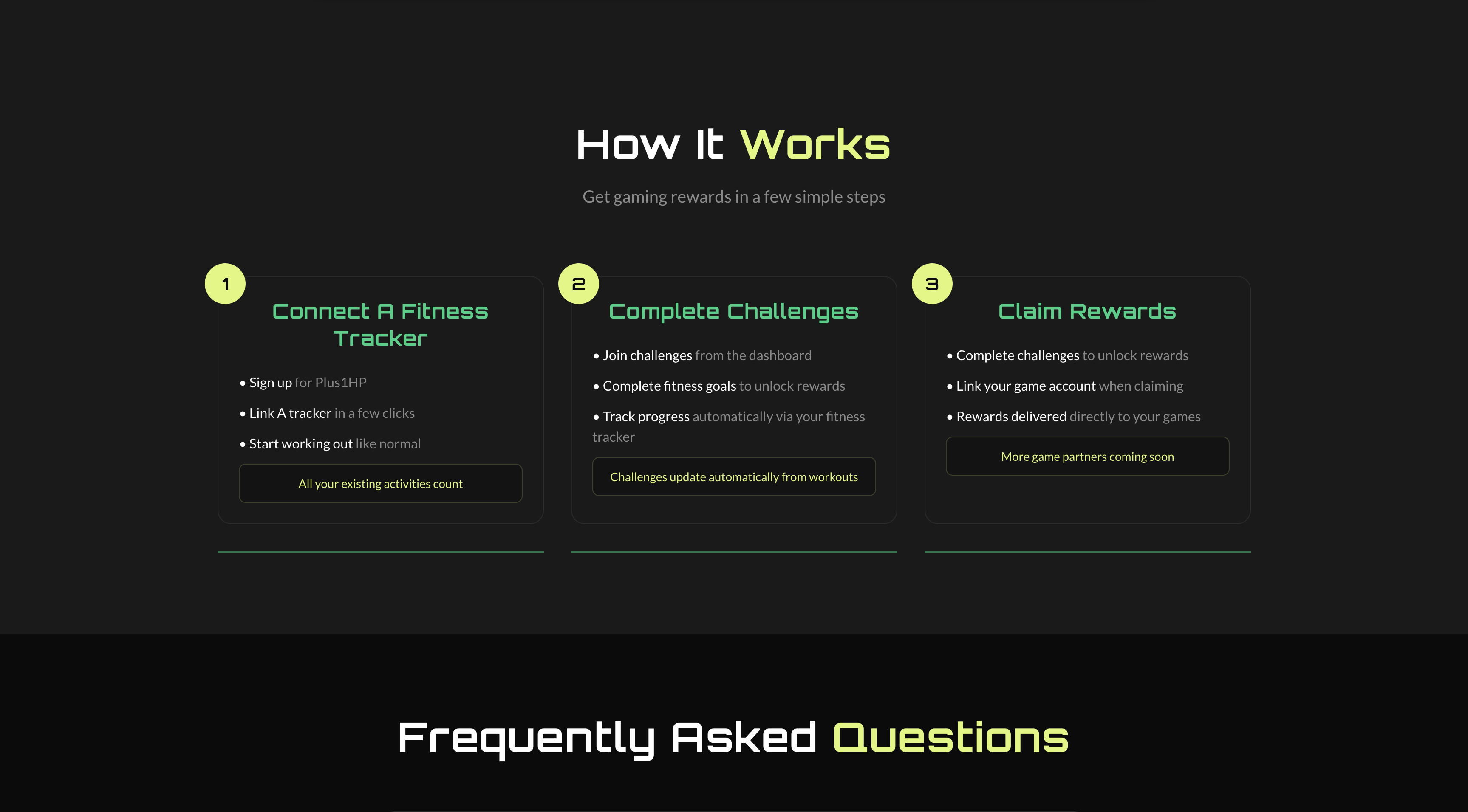 How It Works

Get gaming rewards in a few simple steps

1

Connect A Fitness Tracker

• Sign up for Plus1HP

• Link A tracker in a few clicks

• Start working out like normal

All your existing activities count

2

Complete Challenges

• Join challenges from the dashboard

• Complete fitness goals to unlock rewards

• Track progress automatically via your fitness tracker

Challenges update automatically from workouts

3

Claim Rewards

• Complete challenges to unlock rewards

• Link your game account when claiming

• Rewards delivered directly to your games

More game partners coming soon

Frequently Asked Questions